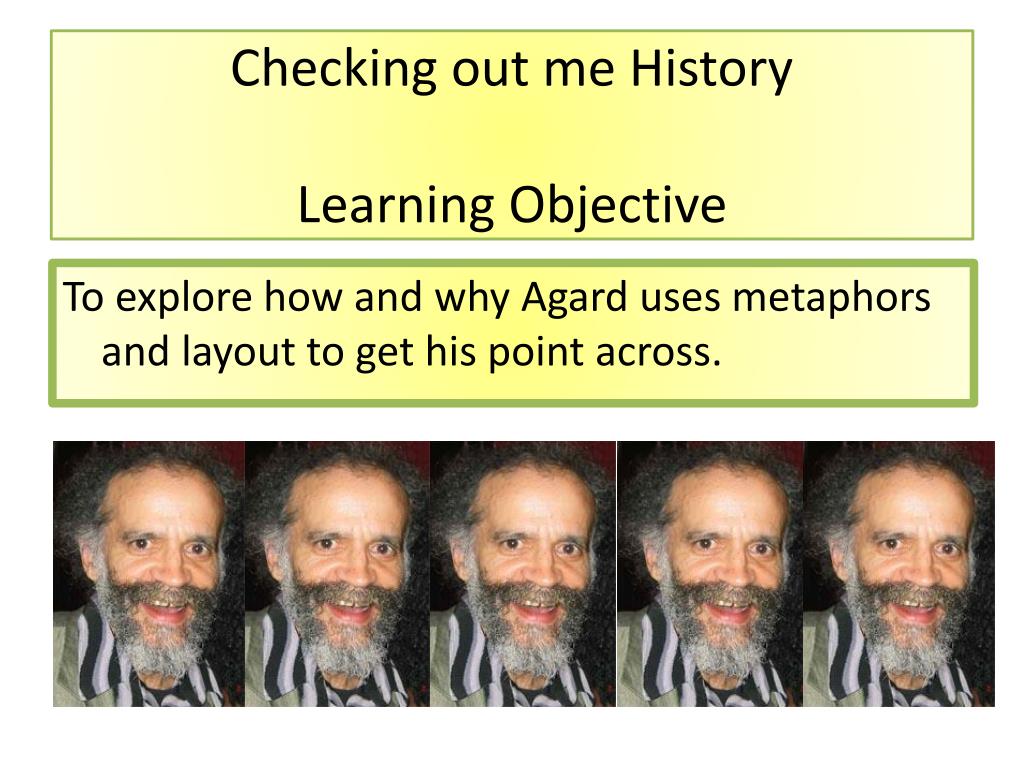 Checking out me History

Learning Objective

To explore how and why Agard uses metaphors and layout to get his point across.